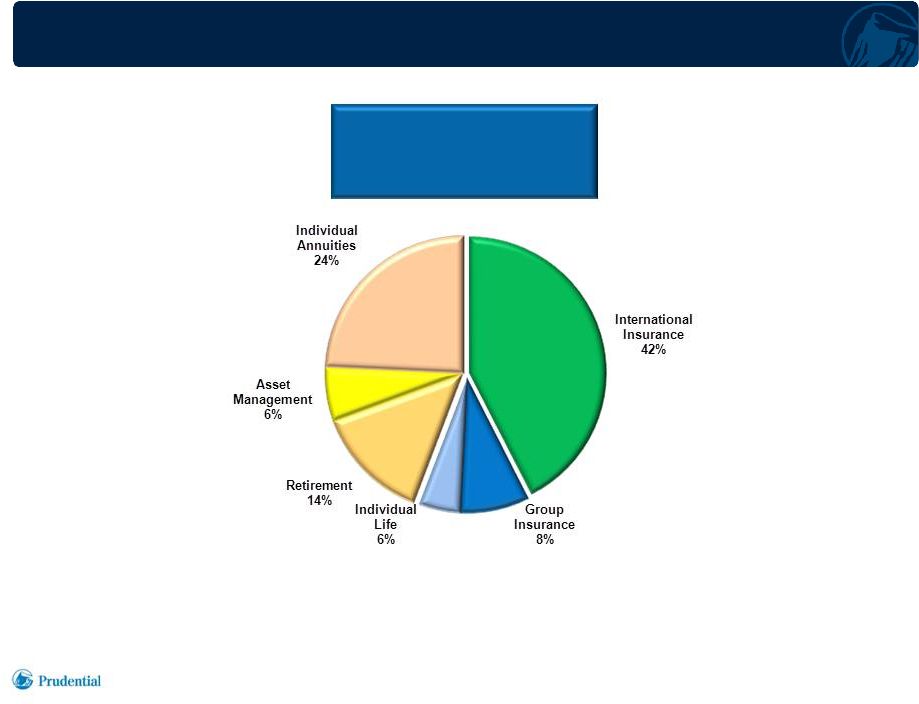 Individual Annuities 24%

International Insurance 42%

Asset Management 6%

Retirement 14%

Individual Life 6%

Group Insurance 8%

Prudential